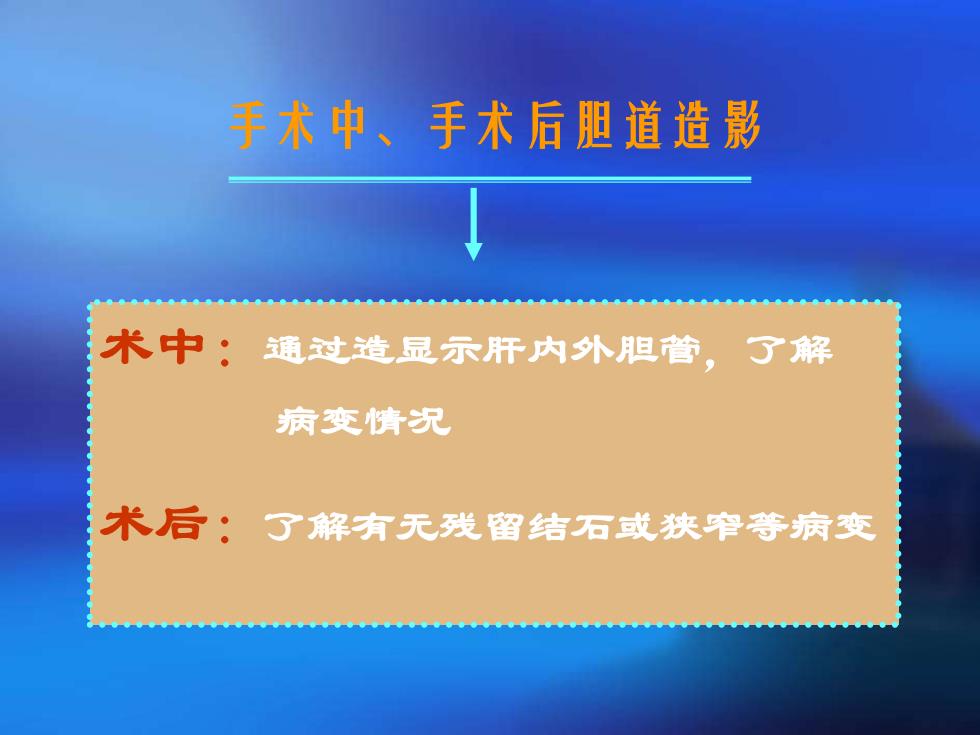 手术中、手术后胆道造影

术中：通过造显示肝内外胆管，了解病变情况

术后：了解有无残留结石或狭窄等病变